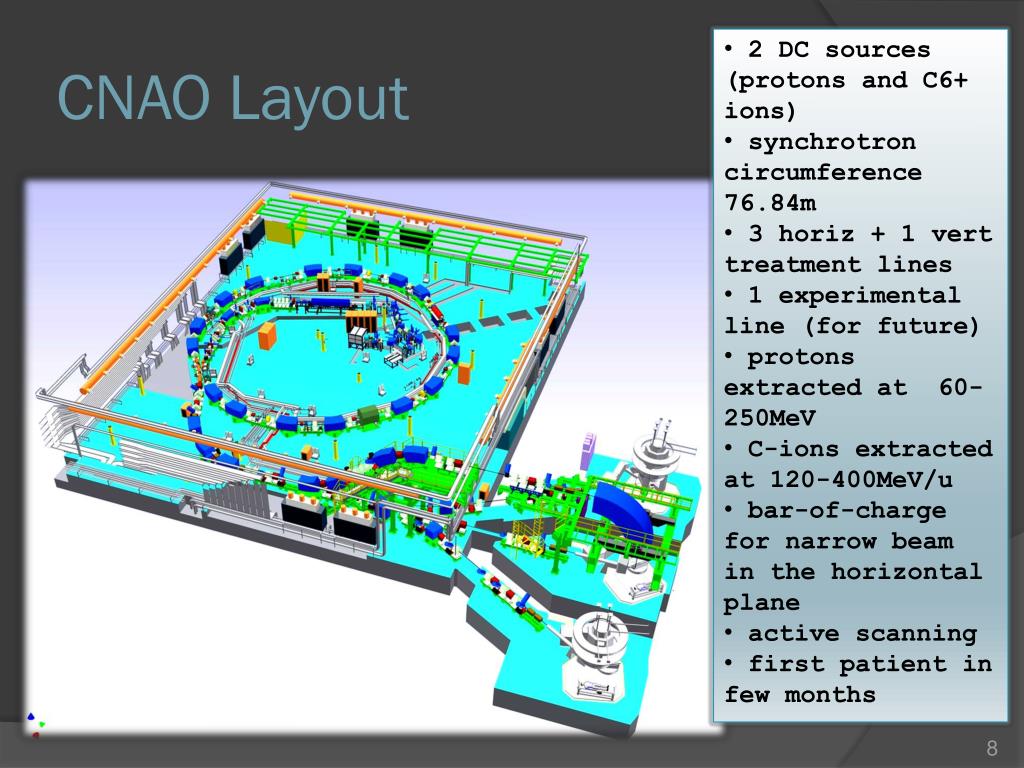 CNAO Layout

• 2 DC sources (protons and C6+ ions)
• synchrotron circumference 76.84m
• 3 horiz + 1 vert treatment lines
• 1 experimental line (for future)
• protons extracted at 60-250MeV
• C-ions extracted at 120-400MeV/u
• bar-of-charge for narrow beam in the horizontal plane
• active scanning
• first patient in few months

8